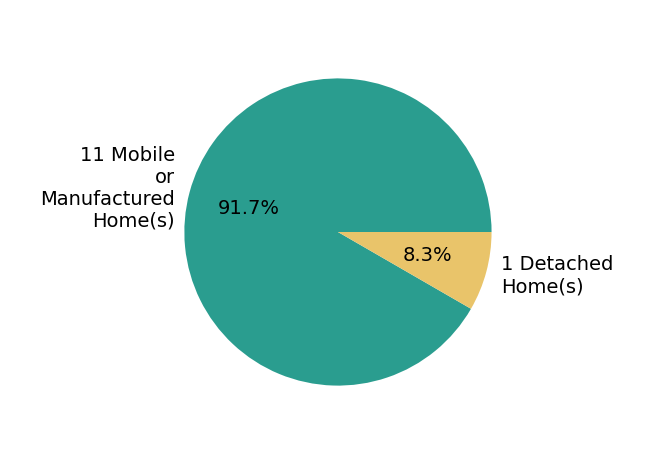 11 Mobile or Manufactured Home(s)

91.7%

8.3%

1 Detached Home(s)